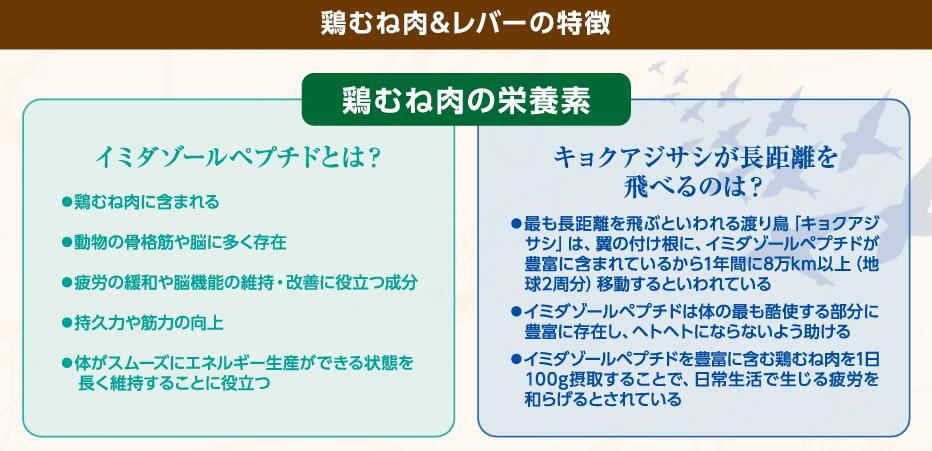 鶏むね肉&レバーの特徴

鶏むね肉の栄養素

イミダゾールペプチドとは？

●鶏むね肉に含まれる

●動物の骨格筋や脳に多く存在

●疲労の緩和や脳機能の維持・改善に役立つ成分

●持久力や筋力の向上

●体がスムーズにエネルギー生産ができる状態を長く維持することに役立つ

キョクアジサシが長距離を飛べるのは？

●最も長距離を飛ぶといわれる渡り鳥「キョクアジサシ」は、翼の付け根に、イミダゾールペプチドが豊富に含まれているから1年間に8万km以上（地球2周分）移動するといわれている

●イミダゾールペプチドは体の最も酷使する部分に豊富に存在し、ヘトヘトにならないよう助ける

●イミダゾールペプチドを豊富に含む鶏むね肉を1日100g摂取することで、日常生活で生じる疲労を和らげるとされている